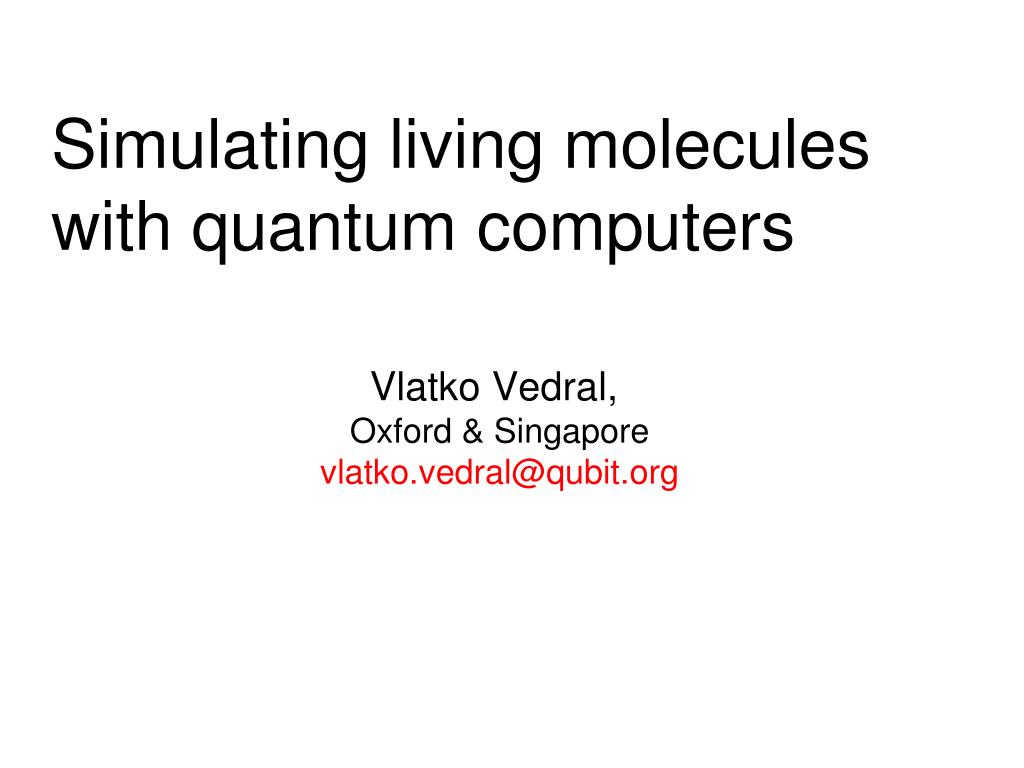 Simulating living molecules with quantum computers

Vlatko Vedral,
Oxford & Singapore
vlatko.vedral@qubit.org